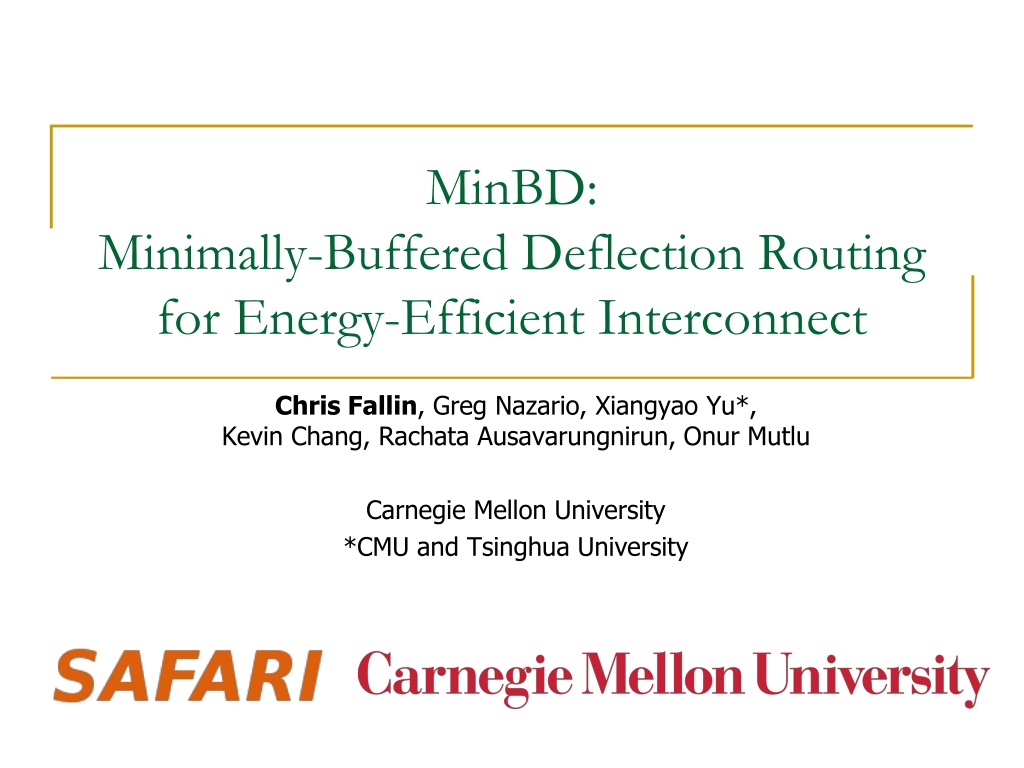 MinBD:
Minimally-Buffered Deflection Routing for Energy-Efficient Interconnect

Chris Fallin, Greg Nazario, Xiangyao Yu*, Kevin Chang, Rachata Ausavarungnirun, Onur Mutlu

Carnegie Mellon University
*CMU and Tsinghua University

SAFARI Carnegie Mellon University